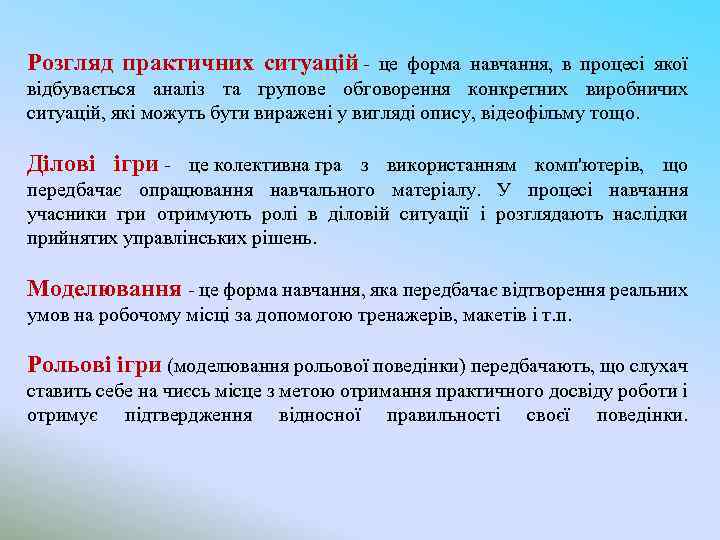 Розгляд практичних ситуацій - це форма навчання, в процесі якої відбувається аналіз та групове обговорення конкретних виробничих ситуацій, які можуть бути виражені у вигляді опису, відеофільму тощо.

Ділові ігри - це колективна гра з використанням комп'ютерів, що передбачає опрацювання навчального матеріалу. У процесі навчання учасники гри отримують ролі в діловій ситуації і розглядають наслідки прийнятих управлінських рішень.

Моделювання - це форма навчання, яка передбачає відтворення реальних умов на робочому місці за допомогою тренажерів, макетів і т.п.

Рольові ігри (моделювання рольової поведінки) передбачають, що слухач ставить себе на чиєсь місце з метою отримання практичного досвіду роботи і отримує підтвердження відносної правильності своєї поведінки.